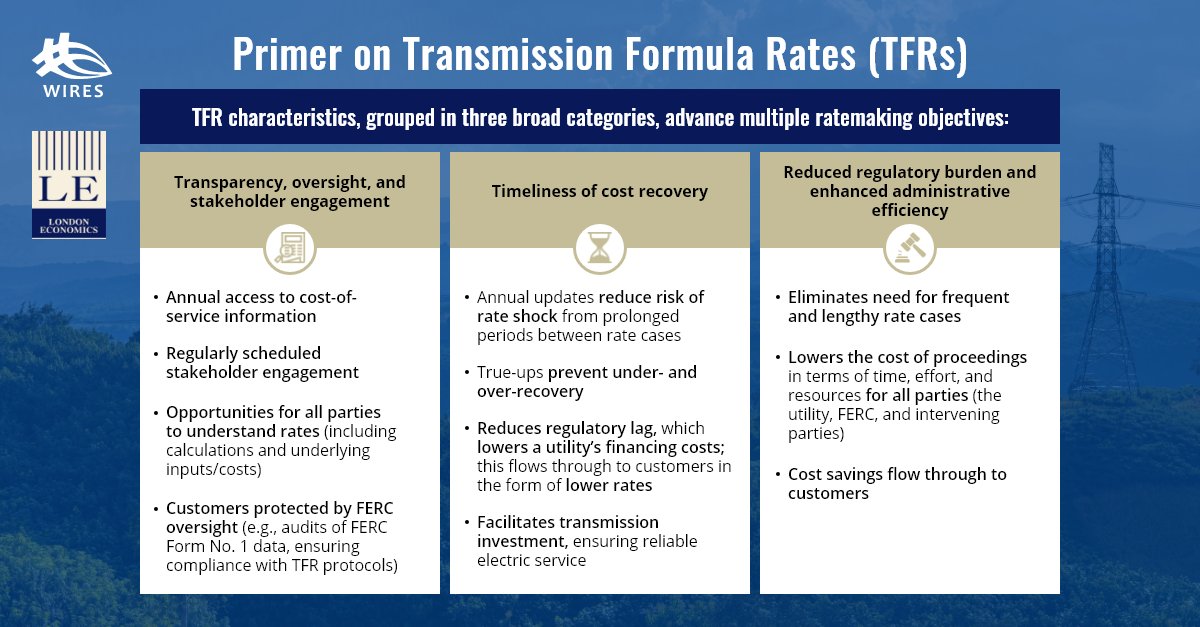 WIRES

LE
LONDON ECONOMICS

Primer on Transmission Formula Rates (TFRs)

TFR characteristics, grouped in three broad categories, advance multiple ratemaking objectives:

Transparency, oversight, and stakeholder engagement

• Annual access to cost-of-service information

• Regularly scheduled stakeholder engagement

• Opportunities for all parties to understand rates (including calculations and underlying inputs/costs)

• Customers protected by FERC oversight (e.g., audits of FERC Form No. 1 data, ensuring compliance with TFR protocols)

Timeliness of cost recovery

• Annual updates reduce risk of rate shock from prolonged periods between rate cases

• True-ups prevent under- and over-recovery

• Reduces regulatory lag, which lowers a utility's financing costs; this flows through to customers in the form of lower rates

• Facilitates transmission investment, ensuring reliable electric service

Reduced regulatory burden and enhanced administrative efficiency

• Eliminates need for frequent and lengthy rate cases

• Lowers the cost of proceedings in terms of time, effort, and resources for all parties (the utility, FERC, and intervening parties)

• Cost savings flow through to customers